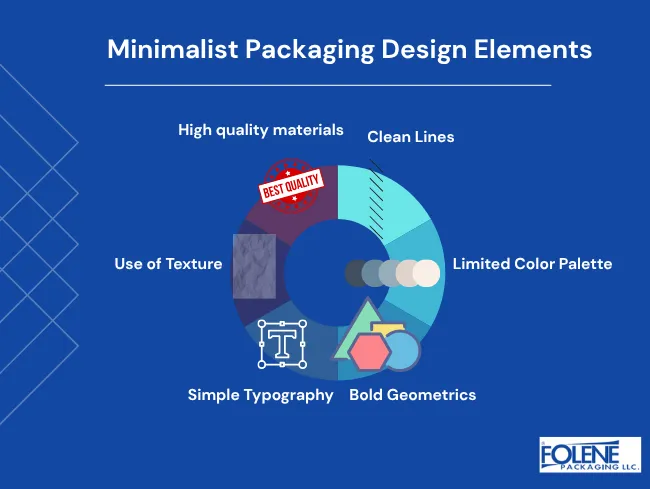 Minimalist Packaging Design Elements

High quality materials

Clean Lines

BEST QUALITY

Use of Texture

Limited Color Palette

T

Simple Typography

Bold Geometrics

FOLENE PACKAGING LLC.